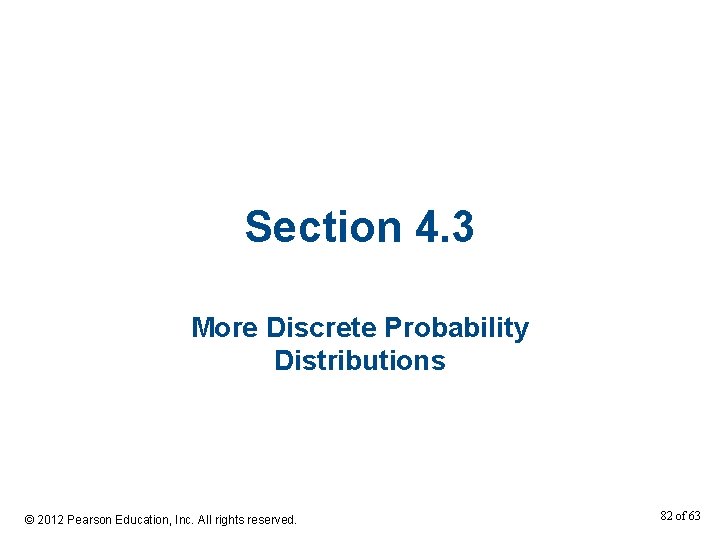 Section 4.3

More Discrete Probability Distributions

© 2012 Pearson Education, Inc. All rights reserved.

82 of 63